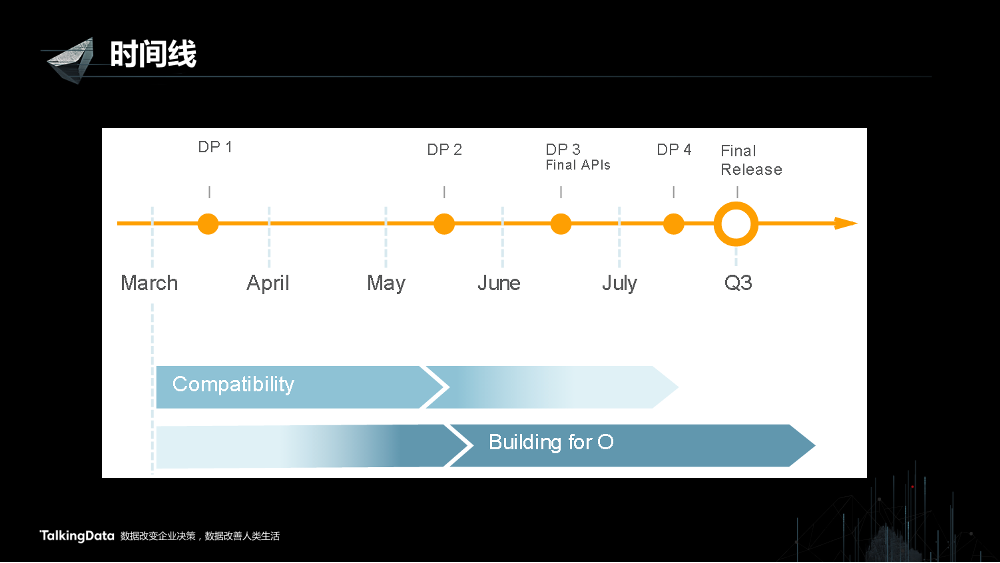 时间线

DP 1

DP 2

DP 3
Final APIs

DP 4

Final Release

March

April

May

June

July

Q3

Compatibility

Building for O

TalkingData 数据改变企业决策，数据改善人类生活